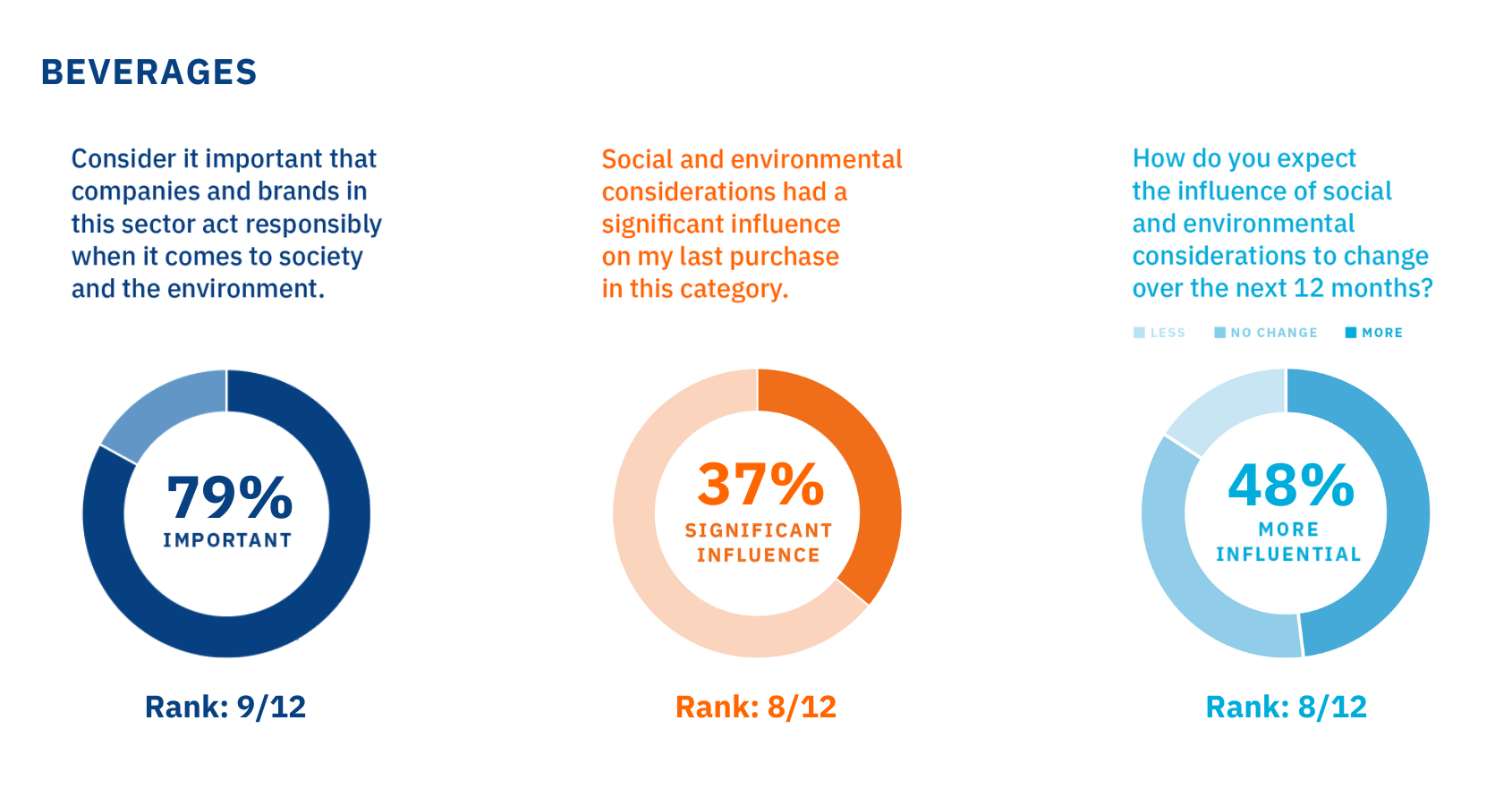 BEVERAGES

Consider it important that companies and brands in this sector act responsibly when it comes to society and the environment.

79%
IMPORTANT

Rank: 9/12

Social and environmental considerations had a significant influence on my last purchase in this category.

37%
SIGNIFICANT INFLUENCE

Rank: 8/12

How do you expect the influence of social and environmental considerations to change over the next 12 months?

LESS NO CHANGE MORE

48%
MORE INFLUENTIAL

Rank: 8/12